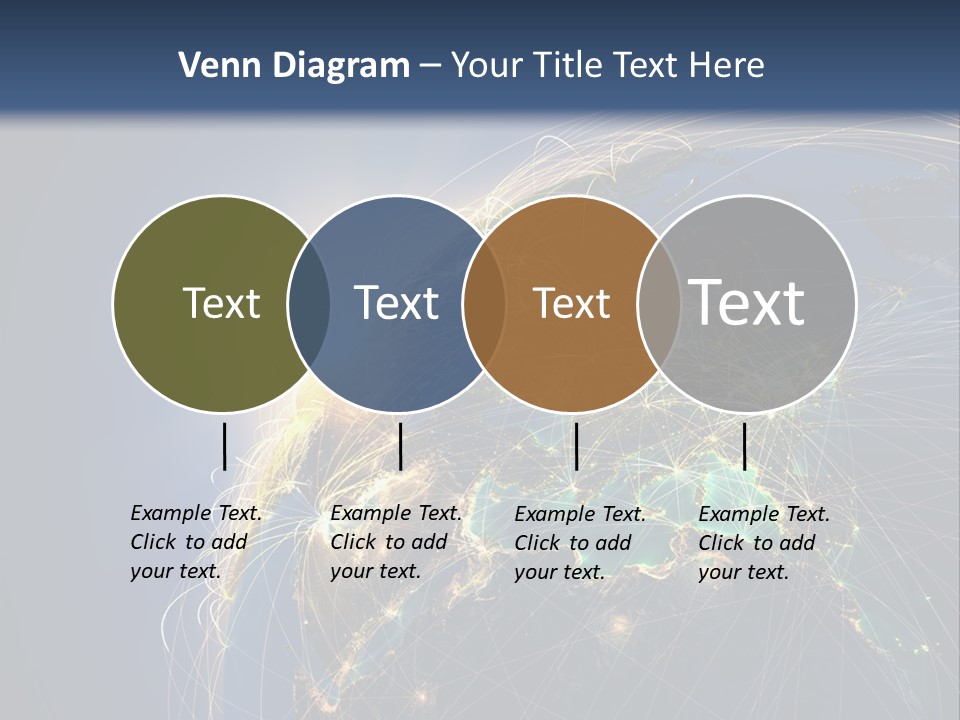 Venn Diagram – Your Title Text Here

Text

Text

Text

Text

Example Text. Click to add your text.

Example Text. Click to add your text.

Example Text. Click to add your text.

Example Text. Click to add your text.